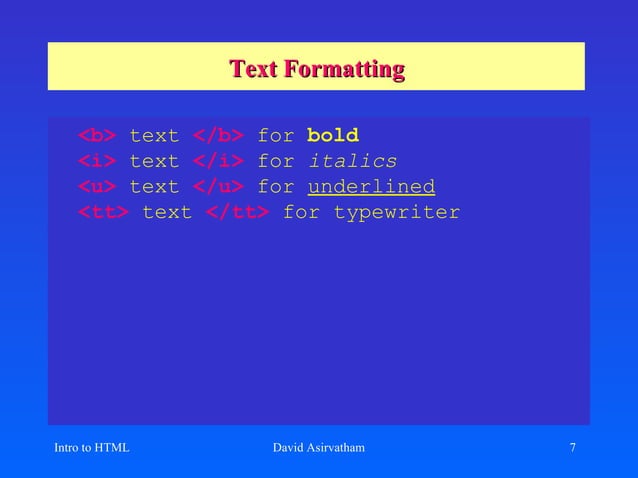 Text Formatting

<b> text </b> for bold
<i> text </i> for italics
<u> text </u> for underlined
<tt> text </tt> for typewriter

Intro to HTML David Asirvatham 7